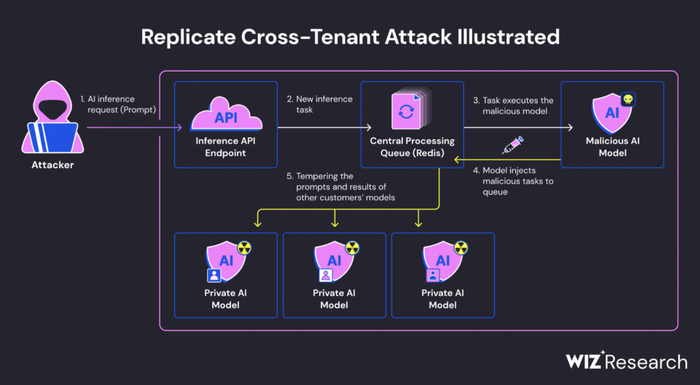 Replicate Cross-Tenant Attack Illustrated

Attacker

1. AI inference request (Prompt)

API

Inference API Endpoint

2. New inference task

Central Processing Queue (Redis)

3. Task executes the malicious model

AI

Malicious AI Model

4. Model injects malicious tasks to queue

5. Tempering the prompts and results of other customers' models

AI

Private AI Model

AI

Private AI Model

AI

Private AI Model

WIZ Research